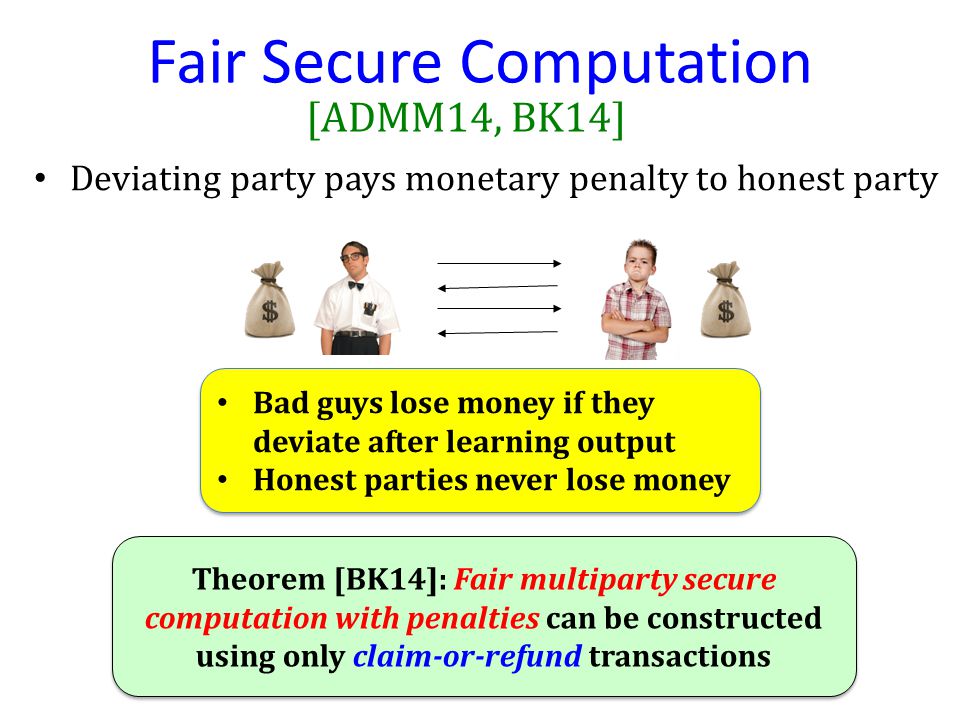 Fair Secure Computation
[ADMM14, BK14]

• Deviating party pays monetary penalty to honest party

$ $

• Bad guys lose money if they deviate after learning output
• Honest parties never lose money

Theorem [BK14]: Fair multiparty secure computation with penalties can be constructed using only claim-or-refund transactions